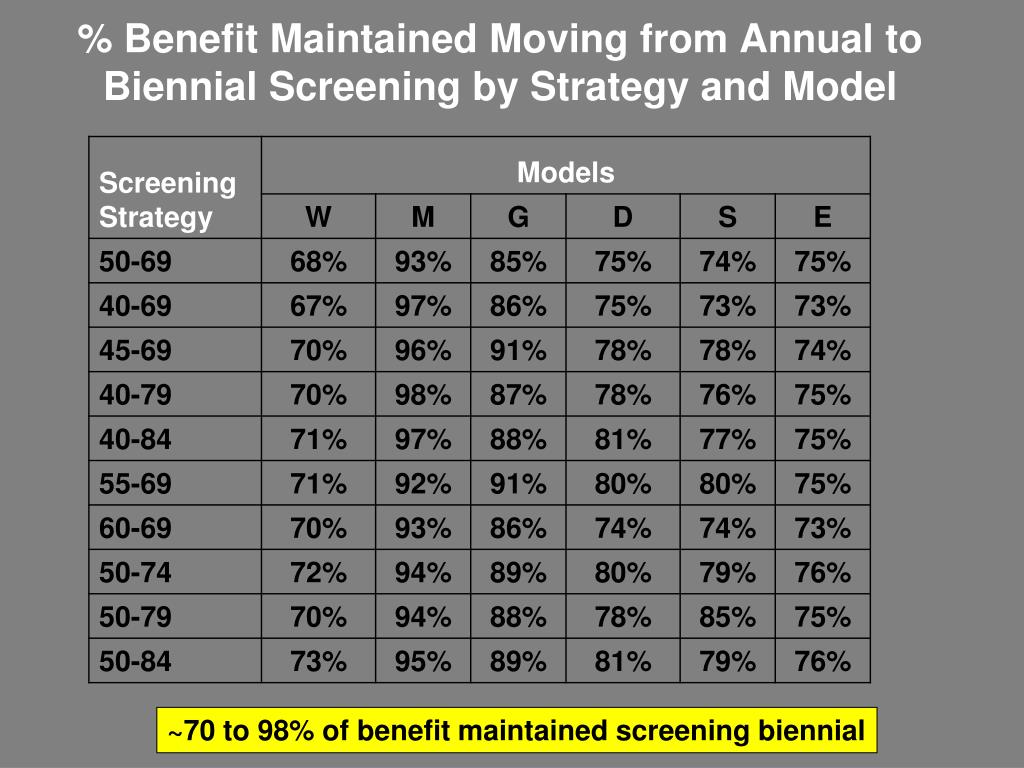 % Benefit Maintained Moving from Annual to Biennial Screening by Strategy and Model

| Screening Strategy | Models | | | | | |
|---|---|---|---|---|---|---|
| | W | M | G | D | S | E |
| 50-69 | 68% | 93% | 85% | 75% | 74% | 75% |
| 40-69 | 67% | 97% | 86% | 75% | 73% | 73% |
| 45-69 | 70% | 96% | 91% | 78% | 78% | 74% |
| 40-79 | 70% | 98% | 87% | 78% | 76% | 75% |
| 40-84 | 71% | 97% | 88% | 81% | 77% | 75% |
| 55-69 | 71% | 92% | 91% | 80% | 80% | 75% |
| 60-69 | 70% | 93% | 86% | 74% | 74% | 73% |
| 50-74 | 72% | 94% | 89% | 80% | 79% | 76% |
| 50-79 | 70% | 94% | 88% | 78% | 85% | 75% |
| 50-84 | 73% | 95% | 89% | 81% | 79% | 76% |

~70 to 98% of benefit maintained screening biennial